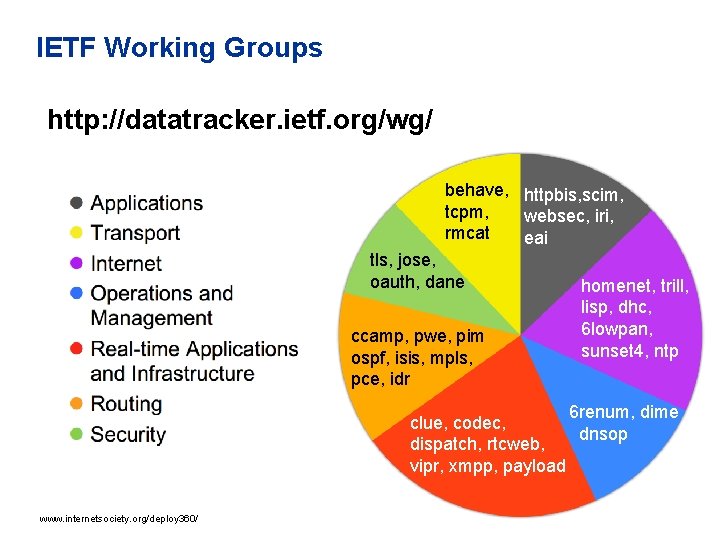 IETF Working Groups

http://datatracker.ietf.org/wg/

Applications
Transport
Internet
Operations and Management
Real-time Applications and Infrastructure
Routing
Security

httpbis,scim, websec, iri, eai

homenet, trill, lisp, dhc, 6lowpan, sunset4, ntp

6renum, dime dnsop

clue, codec, dispatch, rtcweb, vipr, xmpp, payload

ccamp, pwe, pim ospf, isis, mpls, pce, idr

tls, jose, oauth, dane

behave, tcpm, rmcat

www.internetsociety.org/deploy360/